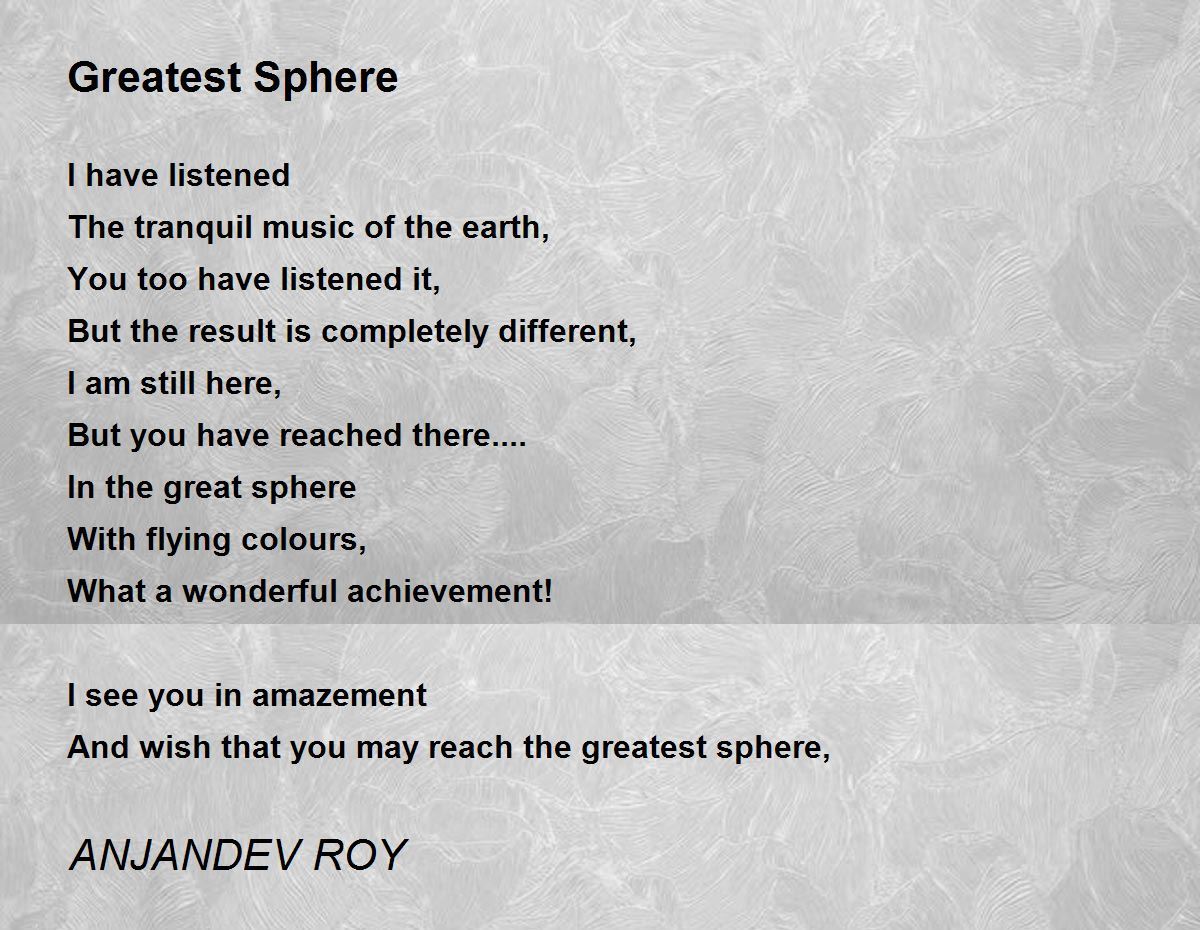 Greatest Sphere

I have listened
The tranquil music of the earth,
You too have listened it,
But the result is completely different,
I am still here,
But you have reached there....
In the great sphere
With flying colours,
What a wonderful achievement!

I see you in amazement
And wish that you may reach the greatest sphere,

ANJANDEV ROY